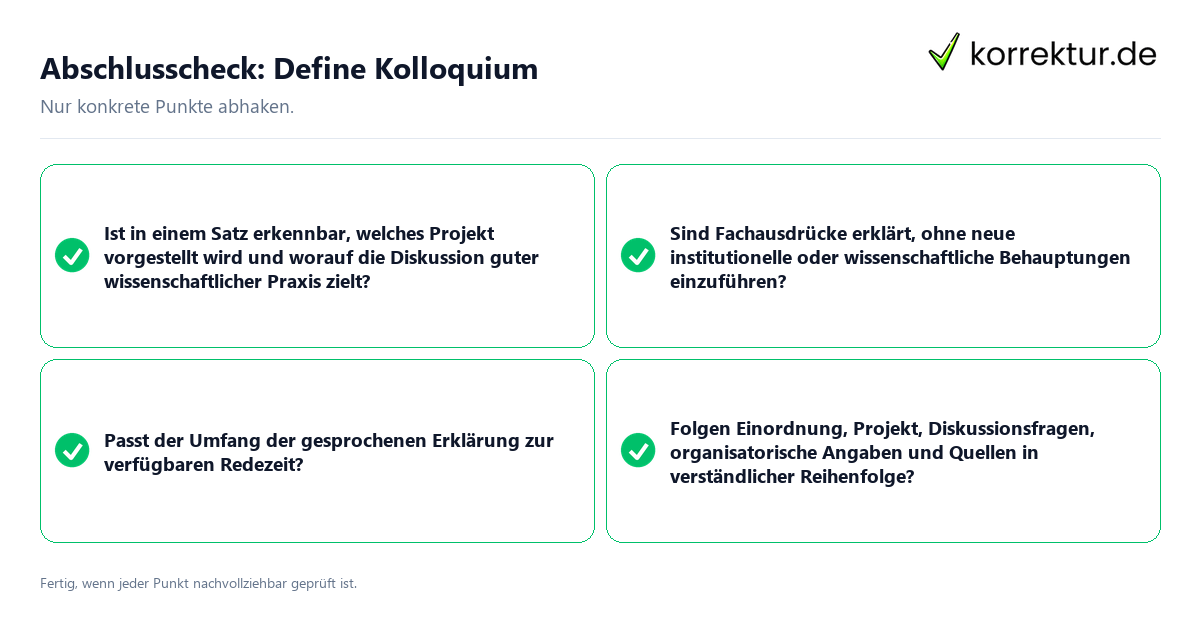 Abschlusscheck: Define Kolloquium

korrektur.de

Nur konkrete Punkte abhaken.

Ist in einem Satz erkennbar, welches Projekt vorgestellt wird und worauf die Diskussion guter wissenschaftlicher Praxis zielt?

Sind Fachausdrücke erklärt, ohne neue institutionelle oder wissenschaftliche Behauptungen einzuführen?

Passt der Umfang der gesprochenen Erklärung zur verfügbaren Redezeit?

Folgen Einordnung, Projekt, Diskussionsfragen, organisatorische Angaben und Quellen in verständlicher Reihenfolge?

Fertig, wenn jeder Punkt nachvollziehbar geprüft ist.